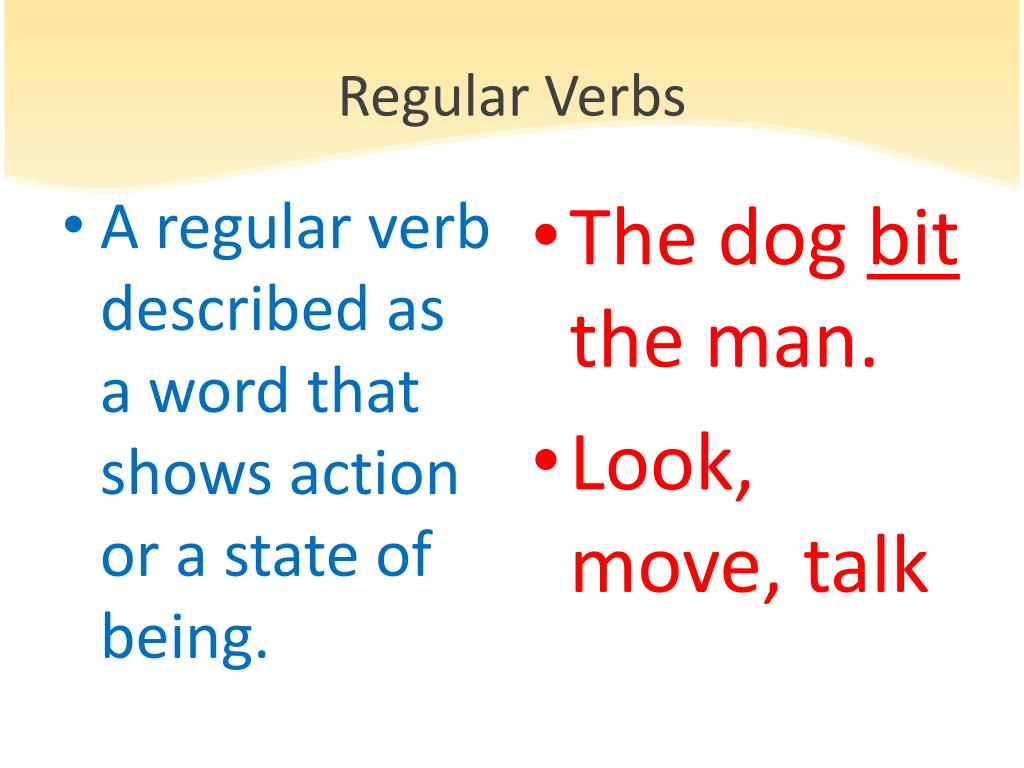 Regular Verbs

• A regular verb described as a word that shows action or a state of being.

• The dog bit the man.
• Look, move, talk